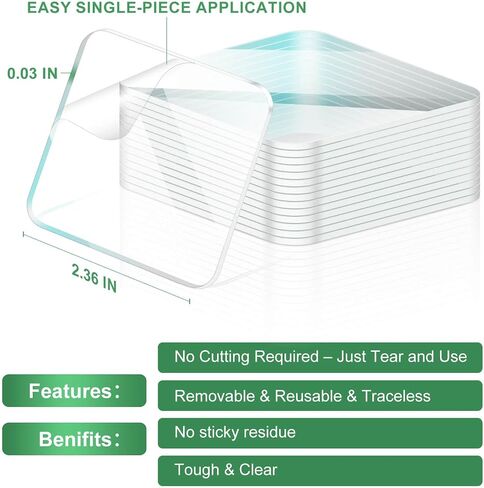 EASY SINGLE-PIECE APPLICATION

0.03 IN

2.36 IN

Features：

Benifits：

No Cutting Required – Just Tear and Use

Removable & Reusable & Traceless

No sticky residue

Tough & Clear